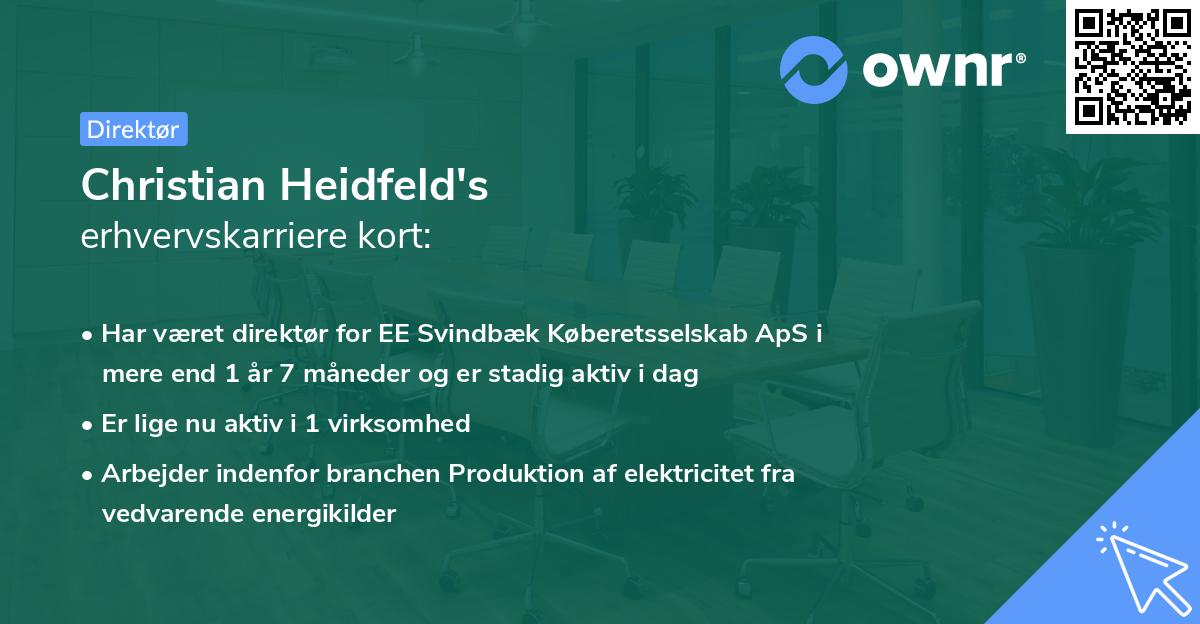 ownr®

Direktør

Christian Heidfeld's
erhvervskarriere kort:

• Har været direktør for EE Svindbæk Køberetsselskab ApS i mere end 1 år 7 måneder og er stadig aktiv i dag

• Er lige nu aktiv i 1 virksomhed

• Arbejder indenfor branchen Produktion af elektricitet fra vedvarende energikilder